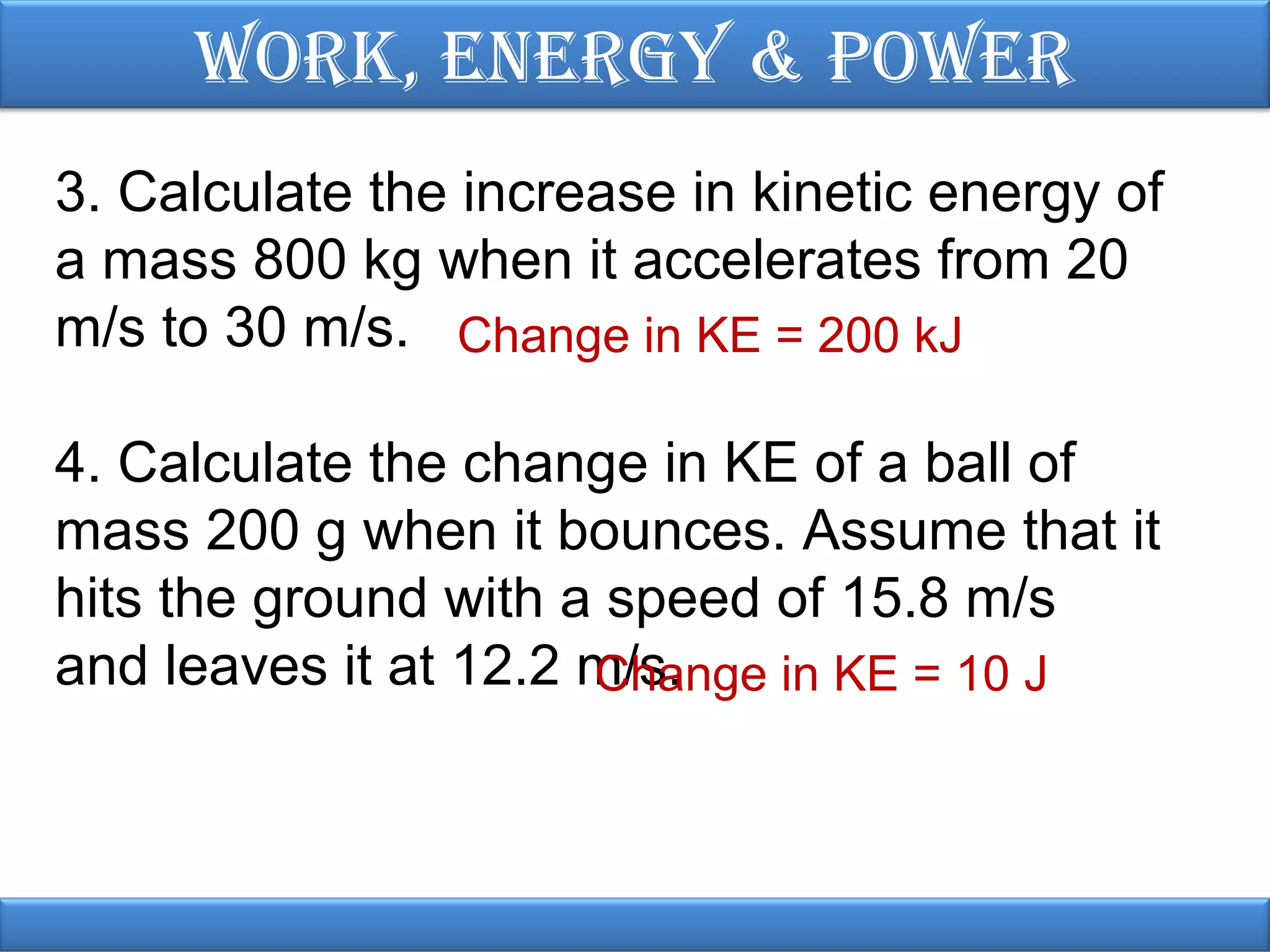 WORK, ENERGY & POWER

3. Calculate the increase in kinetic energy of a mass 800 kg when it accelerates from 20 m/s to 30 m/s.

Change in KE = 200 kJ

4. Calculate the change in KE of a ball of mass 200 g when it bounces. Assume that it hits the ground with a speed of 15.8 m/s and leaves it at 12.2 m/s.

Change in KE = 10 J